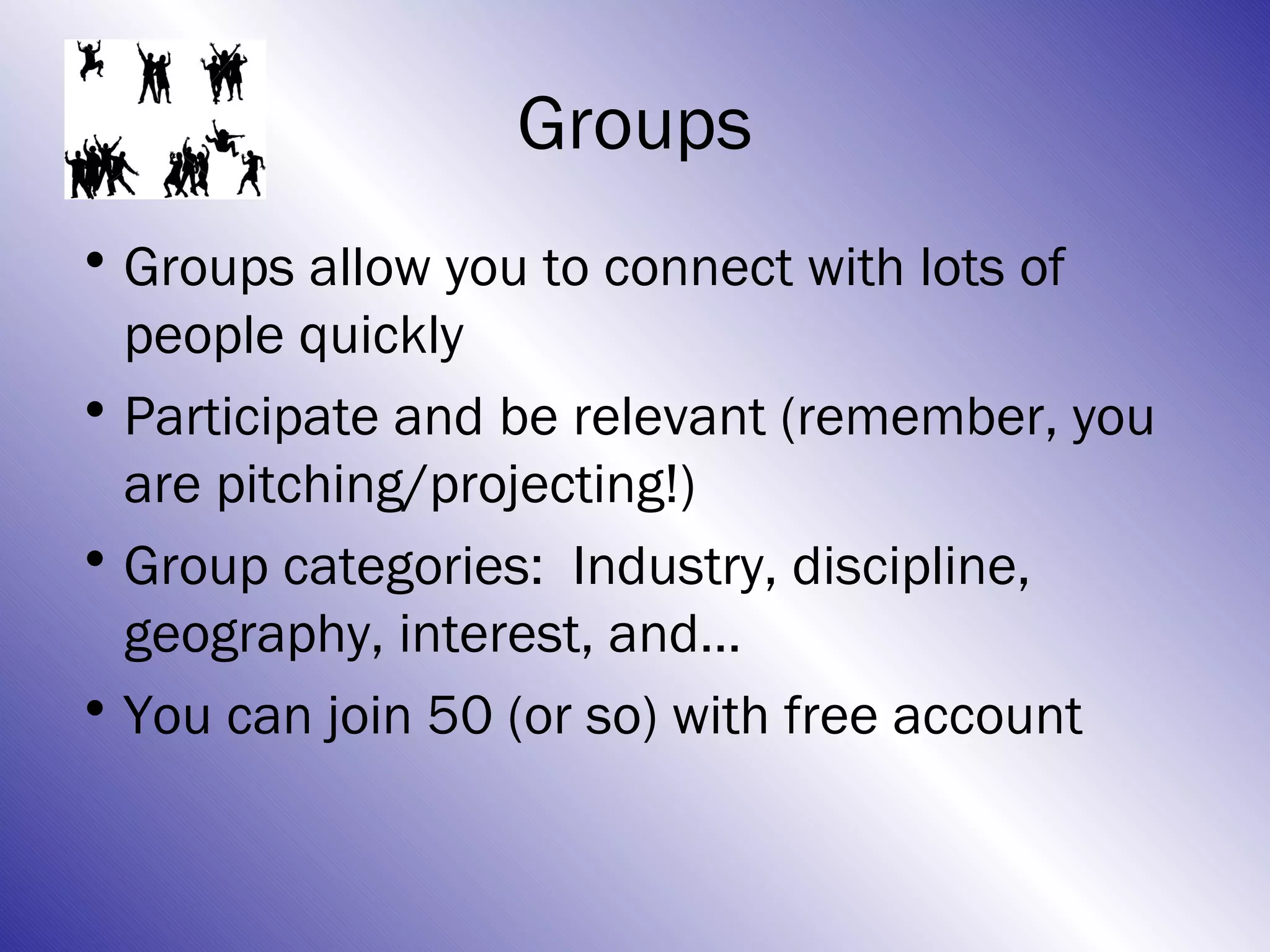 Groups

• Groups allow you to connect with lots of people quickly
• Participate and be relevant (remember, you are pitching/projecting!)
• Group categories:  Industry, discipline, geography, interest, and…
• You can join 50 (or so) with free account